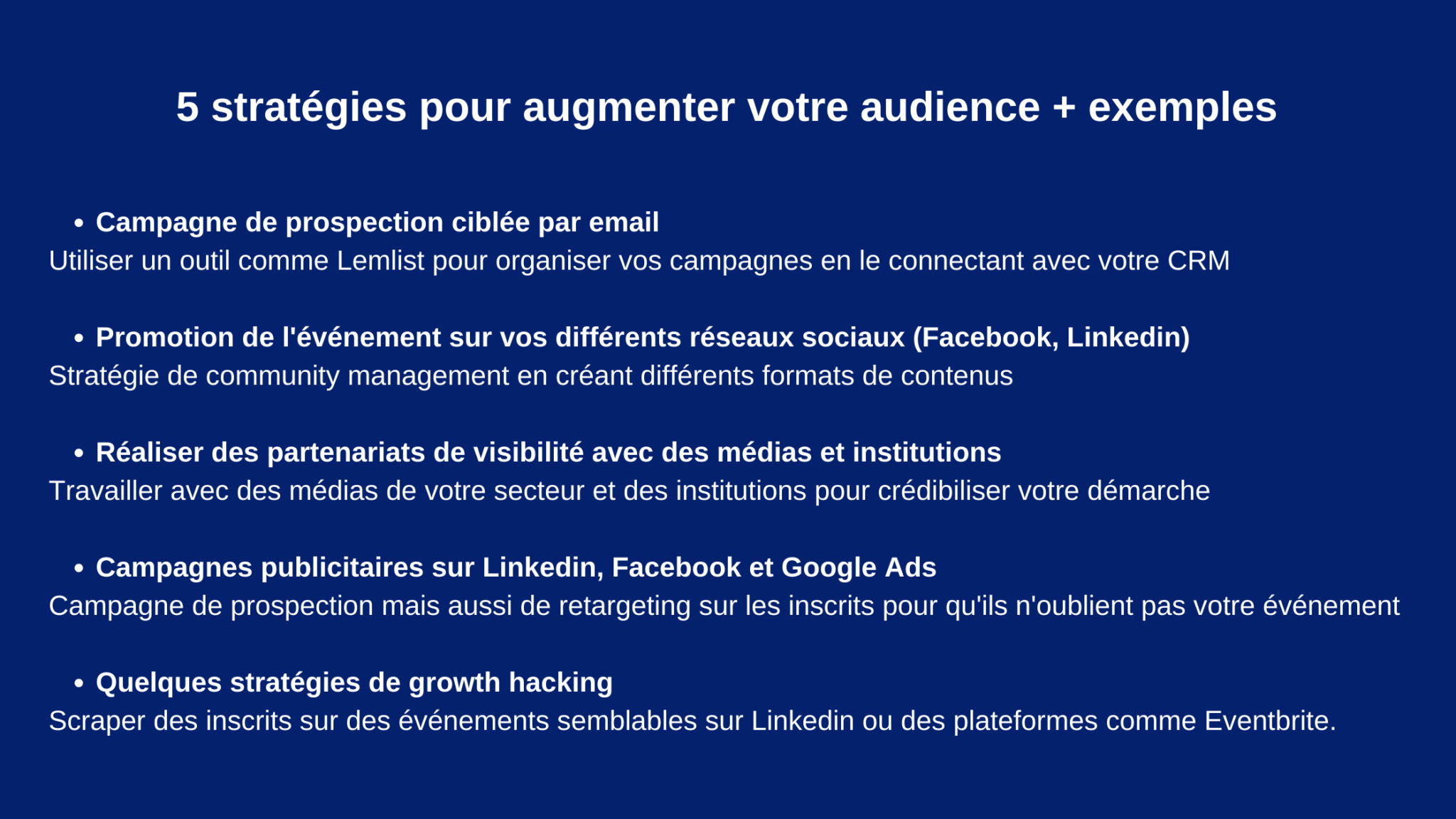 5 stratégies pour augmenter votre audience + exemples

• Campagne de prospection ciblée par email
Utiliser un outil comme Lemlist pour organiser vos campagnes en le connectant avec votre CRM

• Promotion de l'événement sur vos différents réseaux sociaux (Facebook, Linkedin)
Stratégie de community management en créant différents formats de contenus

• Réaliser des partenariats de visibilité avec des médias et institutions
Travailler avec des médias de votre secteur et des institutions pour crédibiliser votre démarche

• Campagnes publicitaires sur Linkedin, Facebook et Google Ads
Campagne de prospection mais aussi de retargeting sur les inscrits pour qu'ils n'oublient pas votre événement

• Quelques stratégies de growth hacking
Scraper des inscrits sur des événements semblables sur Linkedin ou des plateformes comme Eventbrite.